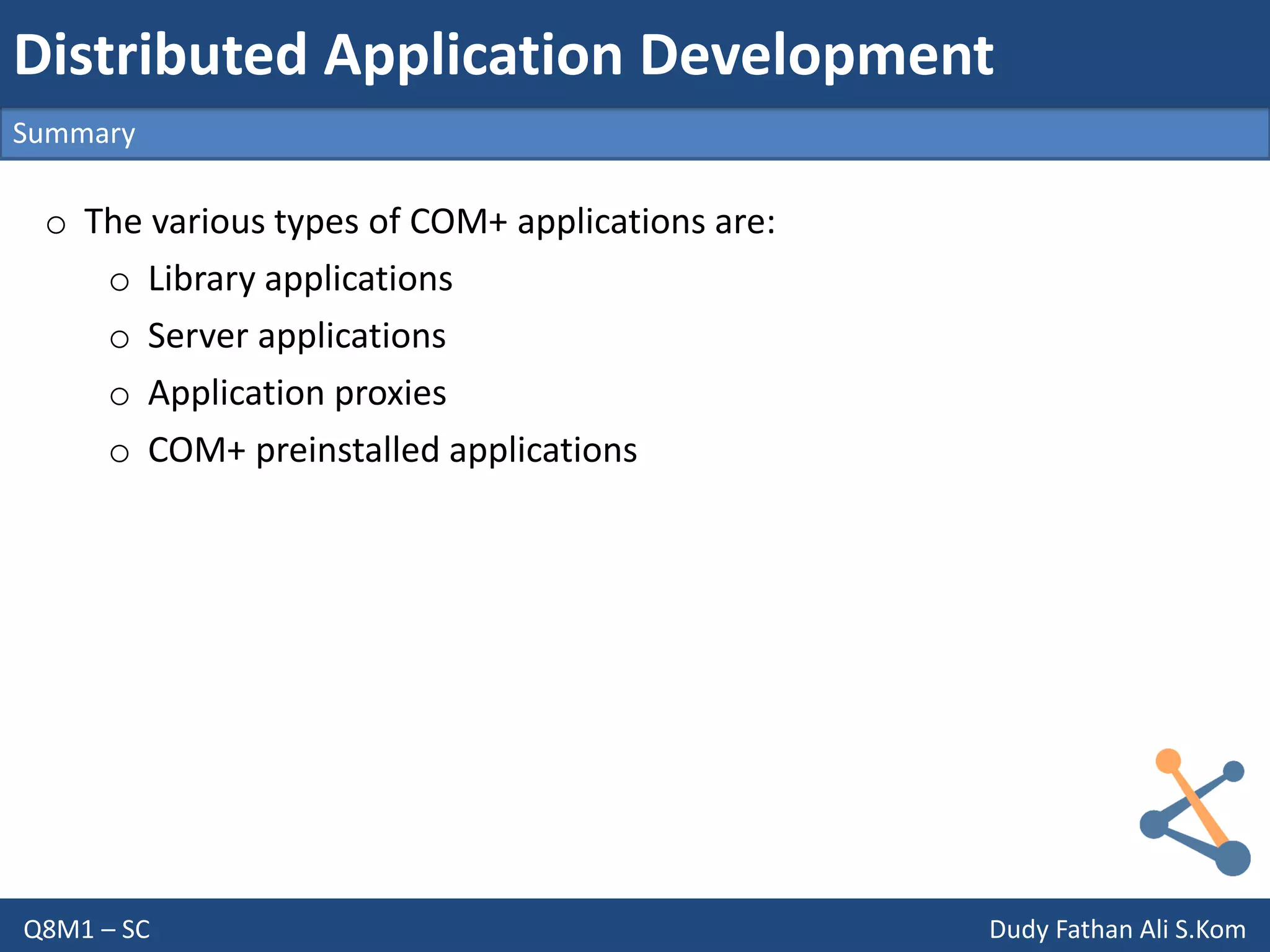 Distributed Application Development

Summary

o The various types of COM+ applications are:

o Library applications

o Server applications

o Application proxies

o COM+ preinstalled applications

Q8M1 – SC

Dudy Fathan Ali S.Kom